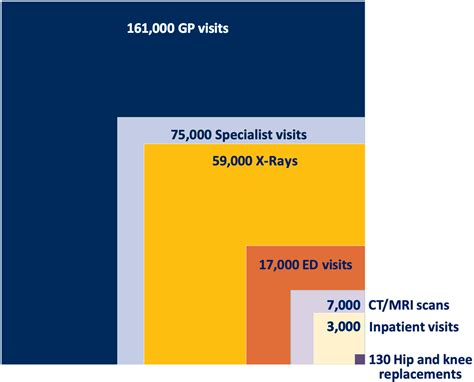 161,000 GP visits

75,000 Specialist visits

59,000 X-Rays

17,000 ED visits

7,000 CT/MRI scans

3,000 Inpatient visits

130 Hip and knee replacements